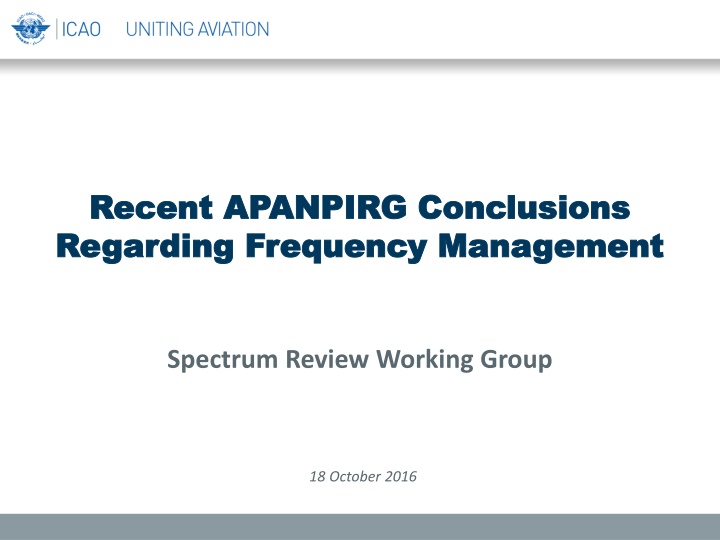 ICAO UNITING AVIATION

Recent APANPIRG Conclusions Regarding Frequency Management

Spectrum Review Working Group

18 October 2016